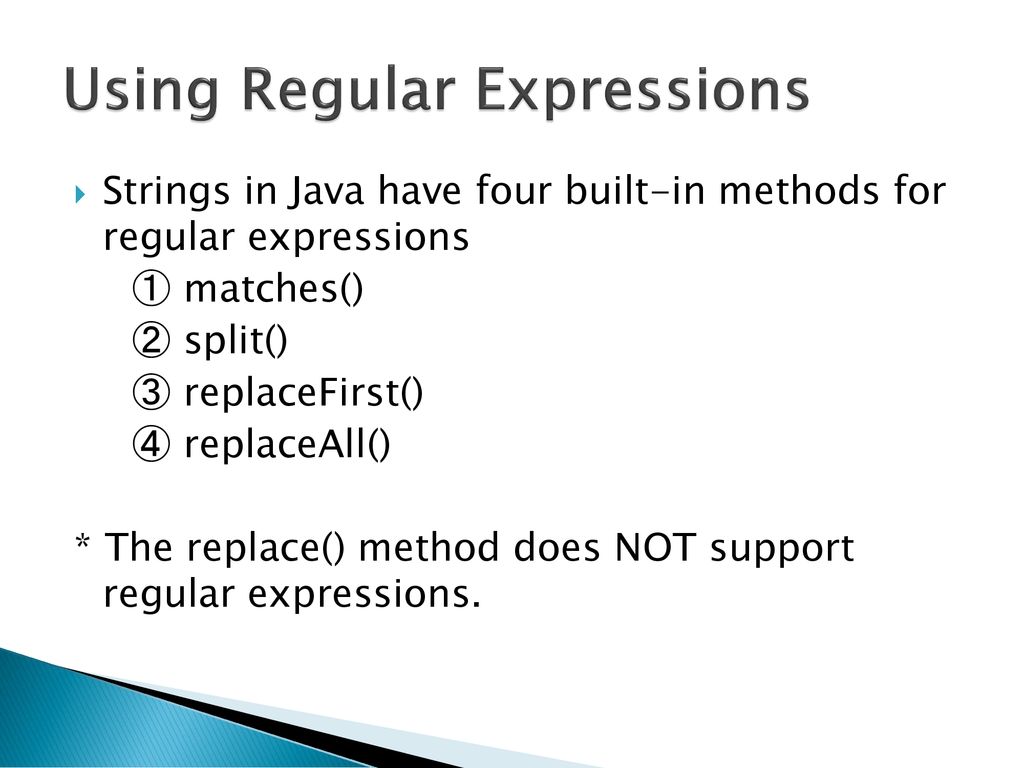 Using Regular Expressions

Strings in Java have four built-in methods for regular expressions

① matches()
② split()
③ replaceFirst()
④ replaceAll()

* The replace() method does NOT support regular expressions.